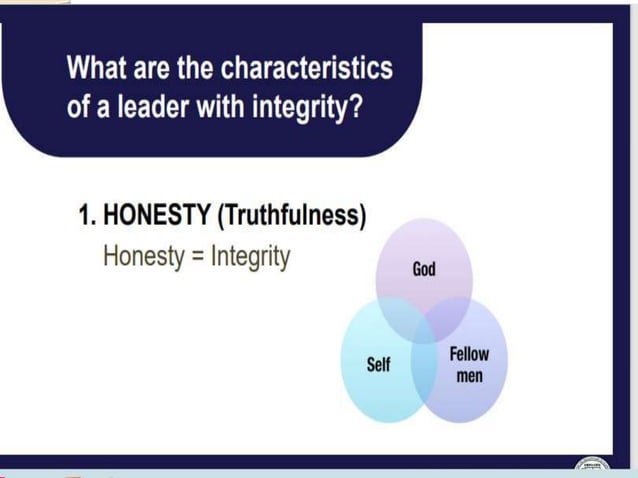 What are the characteristics of a leader with integrity?

1. HONESTY (Truthfulness)
Honesty = Integrity

God

Self

Fellow men